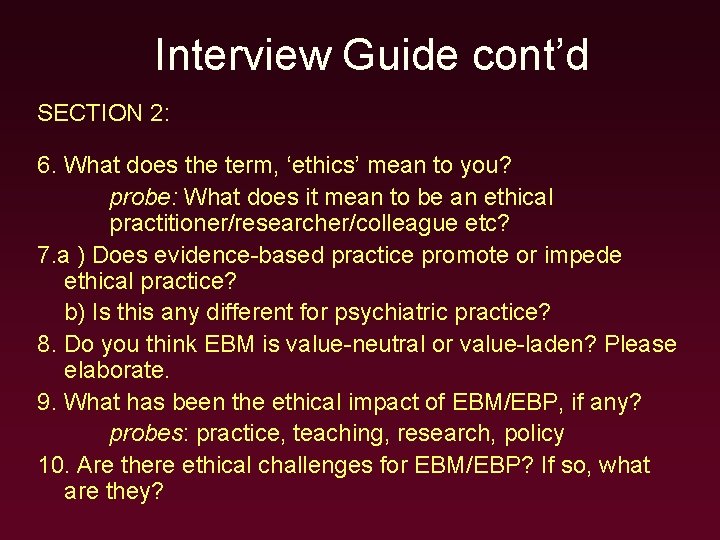 Interview Guide cont’d

SECTION 2:

6. What does the term, ‘ethics’ mean to you?

probe: What does it mean to be an ethical practitioner/researcher/colleague etc?

7.a ) Does evidence-based practice promote or impede ethical practice?

b) Is this any different for psychiatric practice?

8. Do you think EBM is value-neutral or value-laden? Please elaborate.

9. What has been the ethical impact of EBM/EBP, if any?

probes: practice, teaching, research, policy

10. Are there ethical challenges for EBM/EBP? If so, what are they?